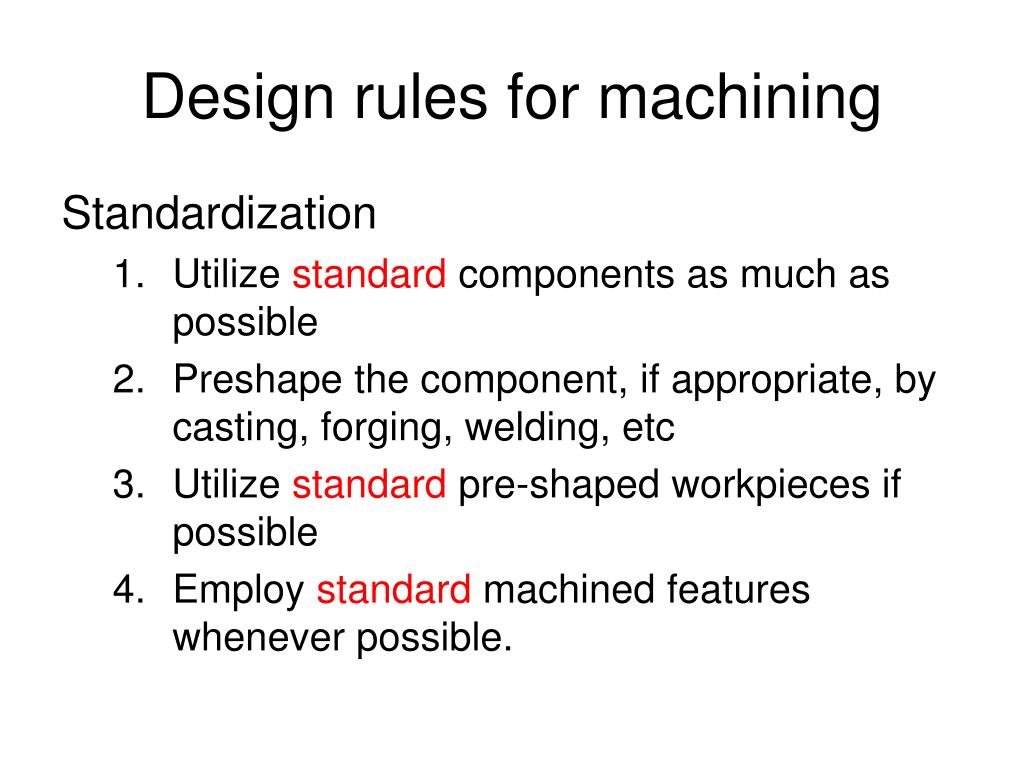 Design rules for machining

Standardization

1. Utilize standard components as much as possible
2. Preshape the component, if appropriate, by casting, forging, welding, etc
3. Utilize standard pre-shaped workpieces if possible
4. Employ standard machined features whenever possible.